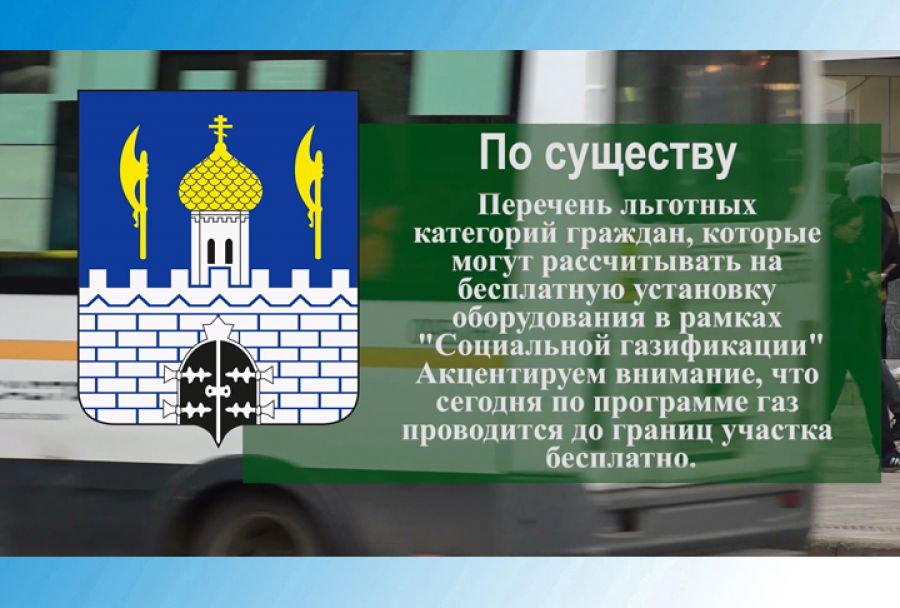 По существу

Перечень льготных категорий граждан, которые могут рассчитывать на бесплатную установку оборудования в рамках "Социальной газификации" Акцентируем внимание, что сегодня по программе газ проводится до границ участка бесплатно.